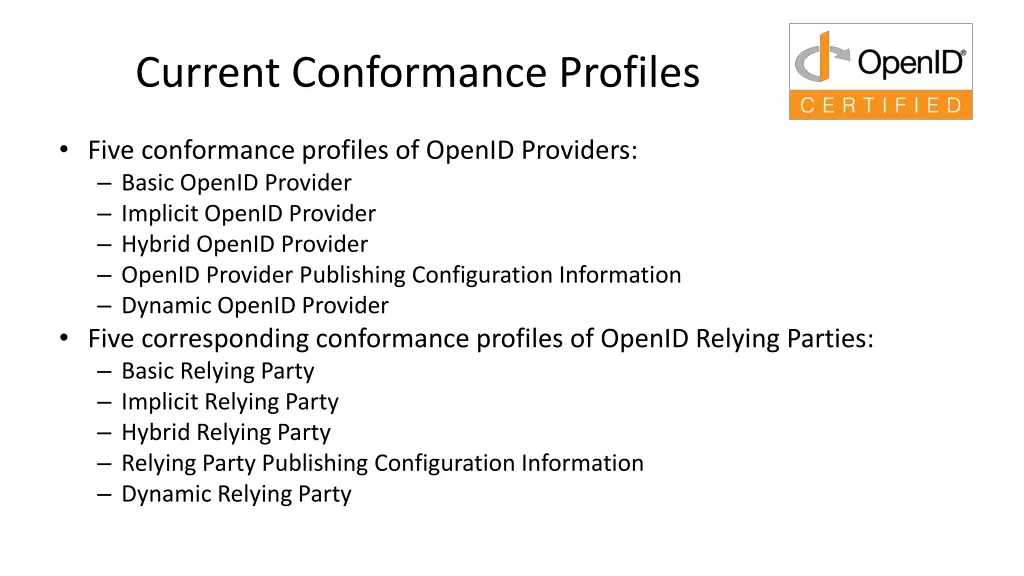 Current Conformance Profiles

OpenID®
CERTIFIED

• Five conformance profiles of OpenID Providers:
– Basic OpenID Provider
– Implicit OpenID Provider
– Hybrid OpenID Provider
– OpenID Provider Publishing Configuration Information
– Dynamic OpenID Provider
• Five corresponding conformance profiles of OpenID Relying Parties:
– Basic Relying Party
– Implicit Relying Party
– Hybrid Relying Party
– Relying Party Publishing Configuration Information
– Dynamic Relying Party